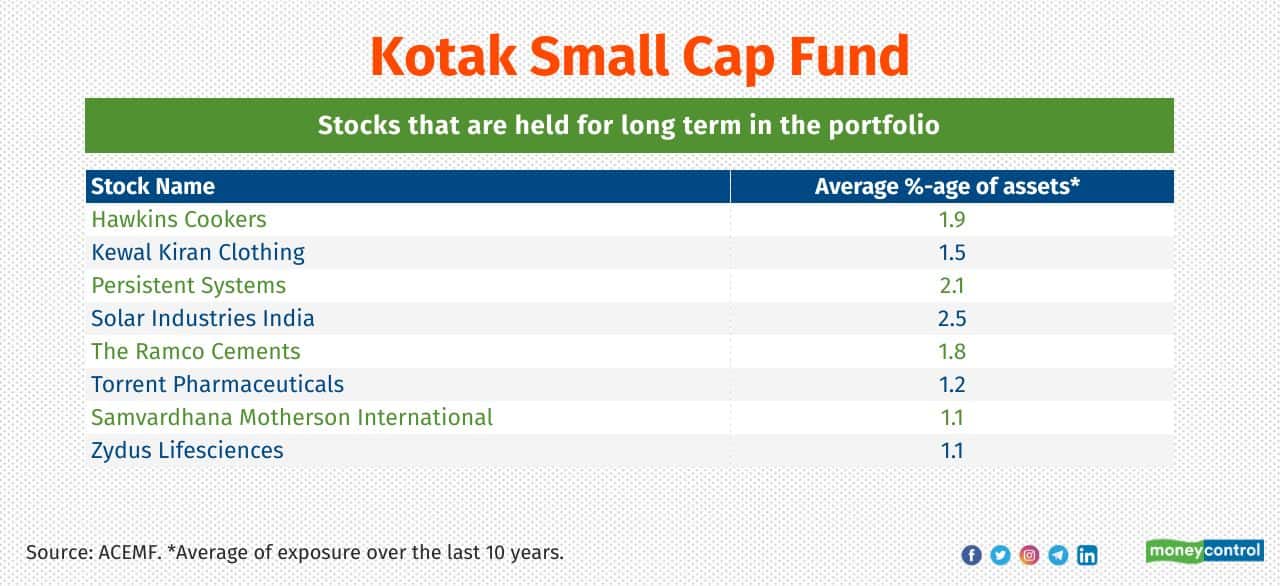 Kotak Small Cap Fund

Stocks that are held for long term in the portfolio

| Stock Name | Average %-age of assets* |
|---|---|
| Hawkins Cookers | 1.9 |
| Kewal Kiran Clothing | 1.5 |
| Persistent Systems | 2.1 |
| Solar Industries India | 2.5 |
| The Ramco Cements | 1.8 |
| Torrent Pharmaceuticals | 1.2 |
| Samvardhana Motherson International | 1.1 |
| Zydus Lifesciences | 1.1 |

Source: ACEMF. *Average of exposure over the last 10 years.

moneycontrol